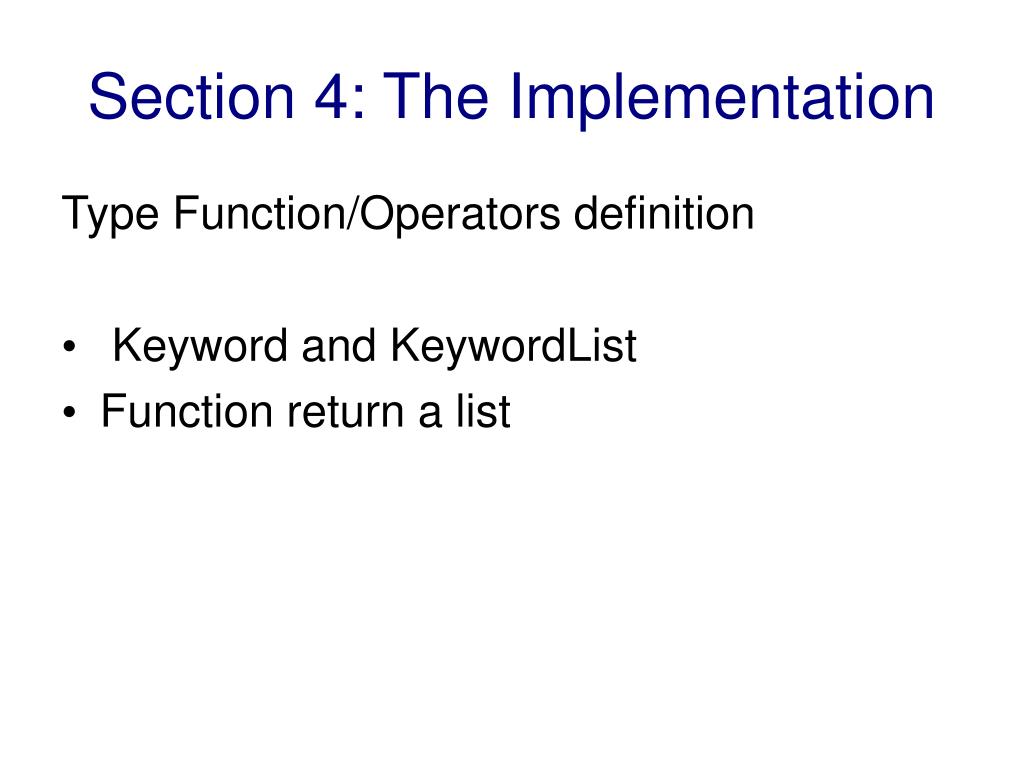 Section 4: The Implementation

Type Function/Operators definition

• Keyword and KeywordList
• Function return a list